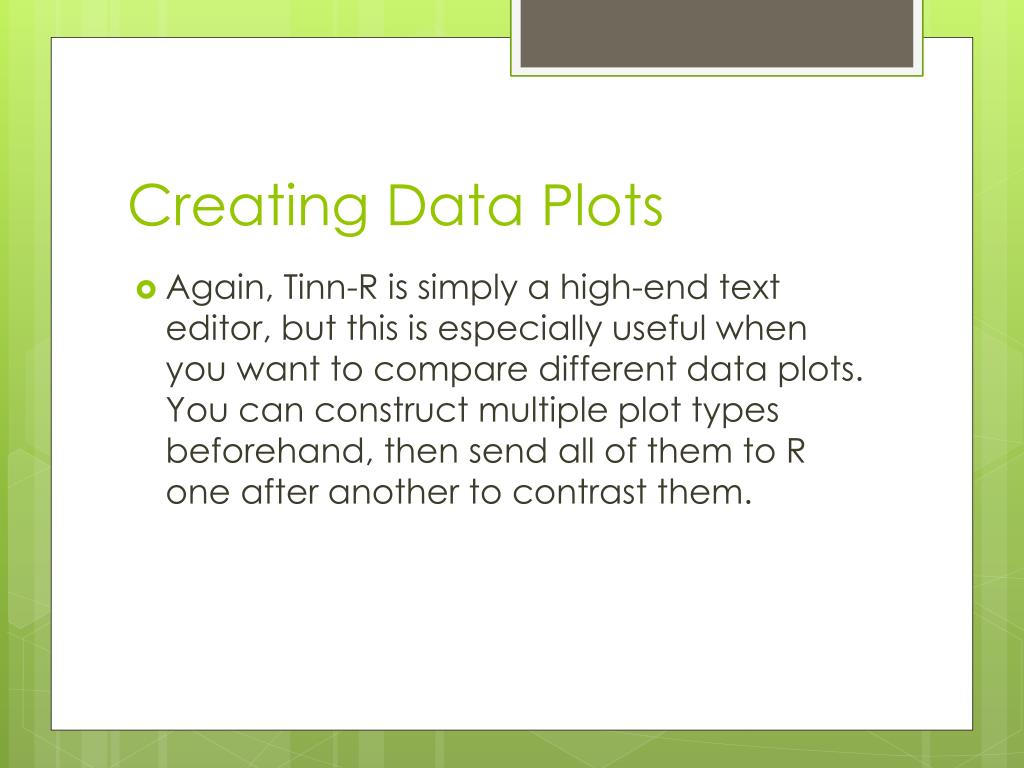 Creating Data Plots

Again, Tinn-R is simply a high-end text editor, but this is especially useful when you want to compare different data plots. You can construct multiple plot types beforehand, then send all of them to R one after another to contrast them.